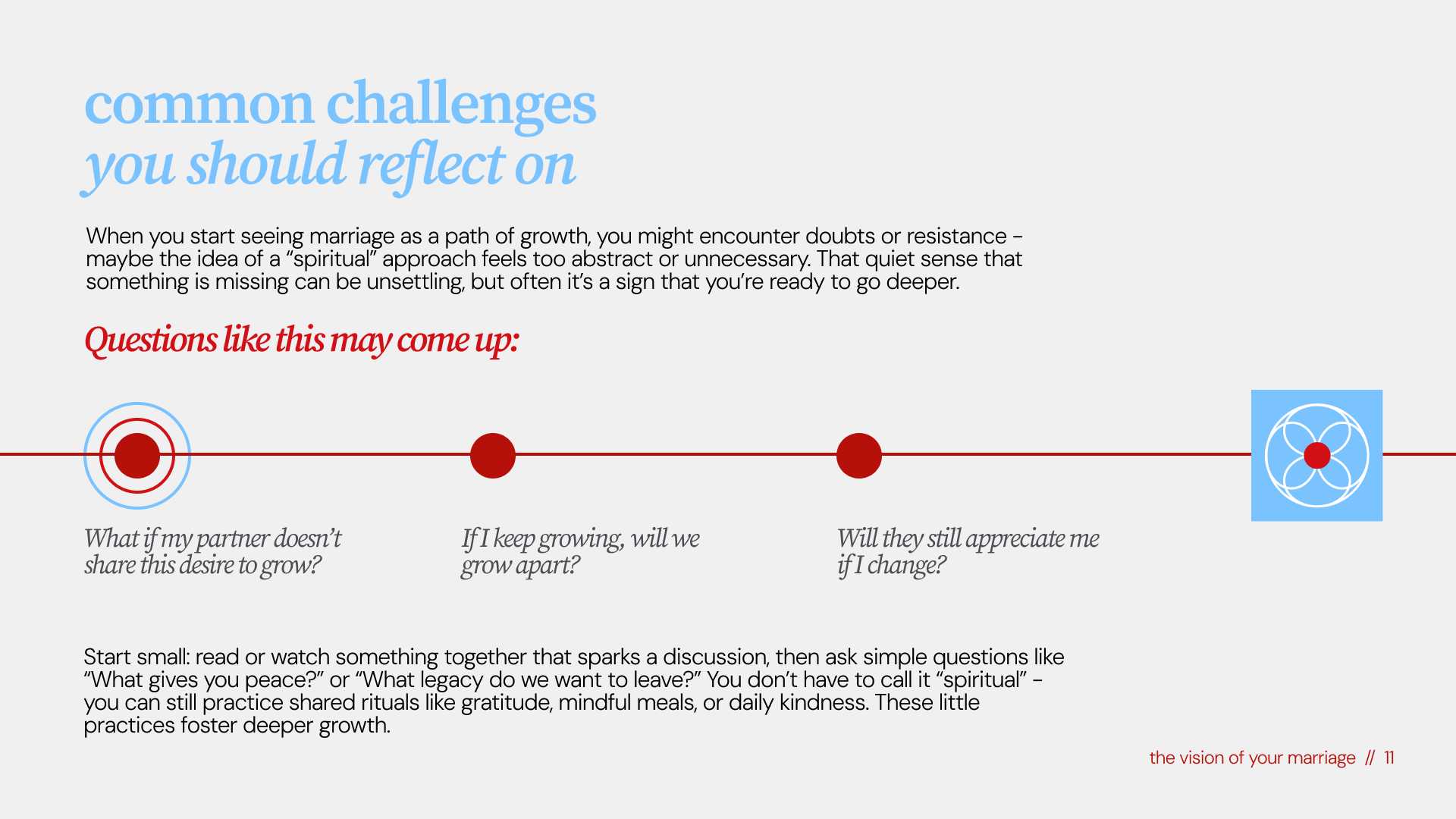 common challenges
you should reflect on

When you start seeing marriage as a path of growth, you might encounter doubts or resistance - maybe the idea of a “spiritual” approach feels too abstract or unnecessary. That quiet sense that something is missing can be unsettling, but often it’s a sign that you’re ready to go deeper.

Questions like this may come up:

What if my partner doesn’t share this desire to grow?

If I keep growing, will we grow apart?

Will they still appreciate me if I change?

Start small: read or watch something together that sparks a discussion, then ask simple questions like “What gives you peace?” or “What legacy do we want to leave?” You don’t have to call it “spiritual” - you can still practice shared rituals like gratitude, mindful meals, or daily kindness. These little practices foster deeper growth.

the vision of your marriage // 11